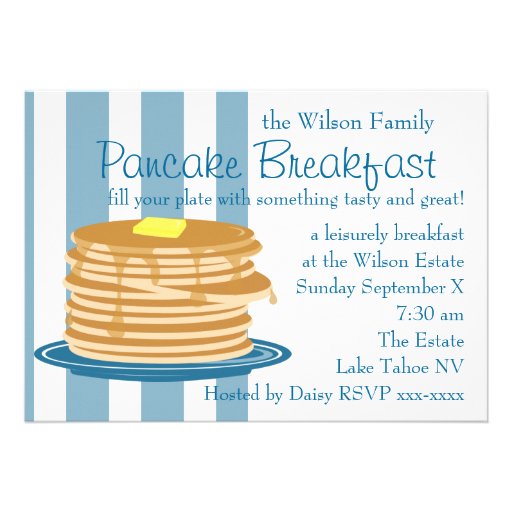 the Wilson Family
Pancake Breakfast
fill your plate with something tasty and great!

a leisurely breakfast
at the Wilson Estate
Sunday September X
7:30 am
The Estate
Lake Tahoe NV
Hosted by Daisy RSVP xxx-xxxx